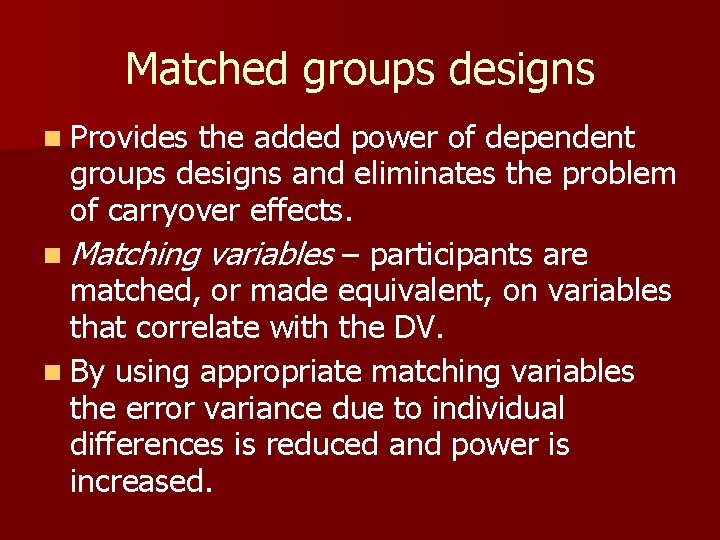 Matched groups designs

Provides the added power of dependent groups designs and eliminates the problem of carryover effects.

Matching variables – participants are matched, or made equivalent, on variables that correlate with the DV.

By using appropriate matching variables the error variance due to individual differences is reduced and power is increased.